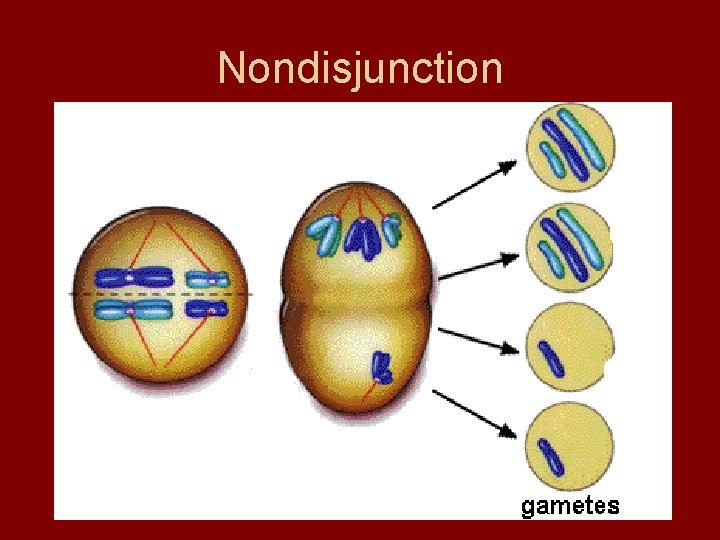 Nondisjunction

gametes